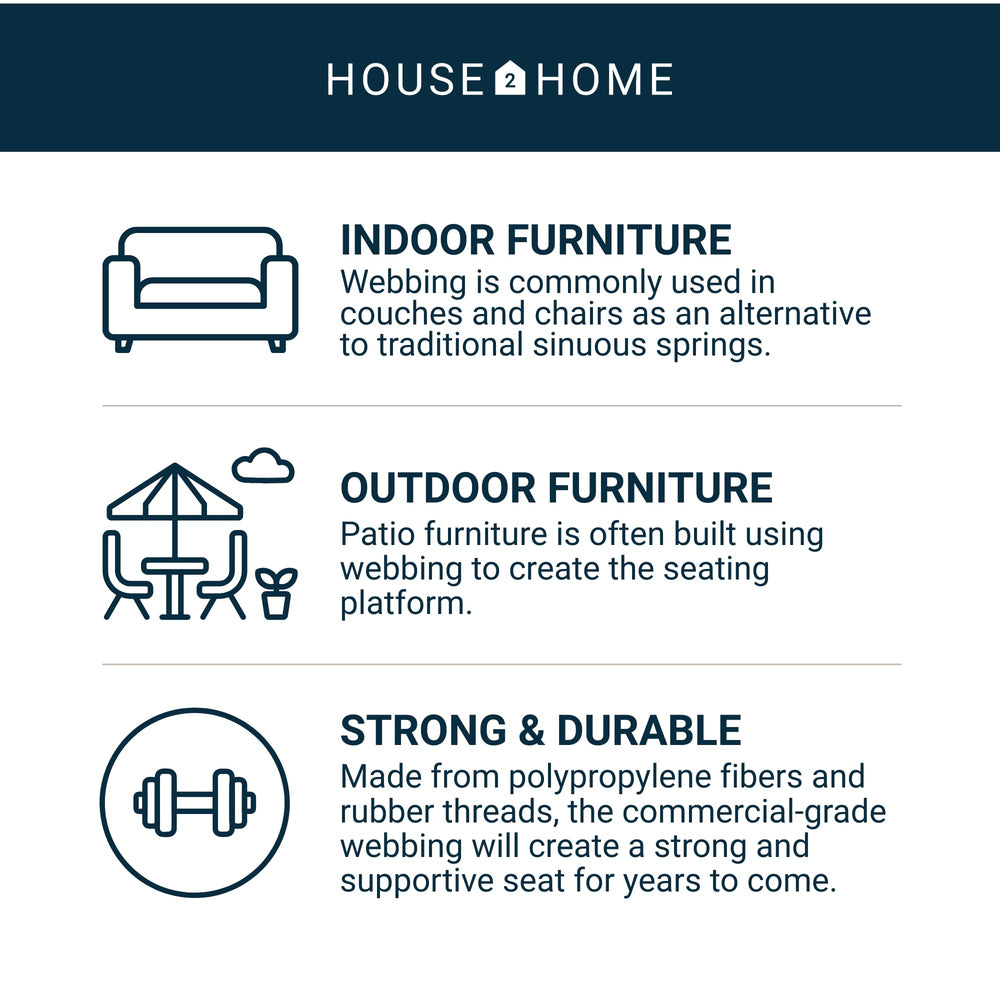 HOUSE 2 HOME

INDOOR FURNITURE
Webbing is commonly used in couches and chairs as an alternative to traditional sinuous springs.

OUTDOOR FURNITURE
Patio furniture is often built using webbing to create the seating platform.

STRONG & DURABLE
Made from polypropylene fibers and rubber threads, the commercial-grade webbing will create a strong and supportive seat for years to come.